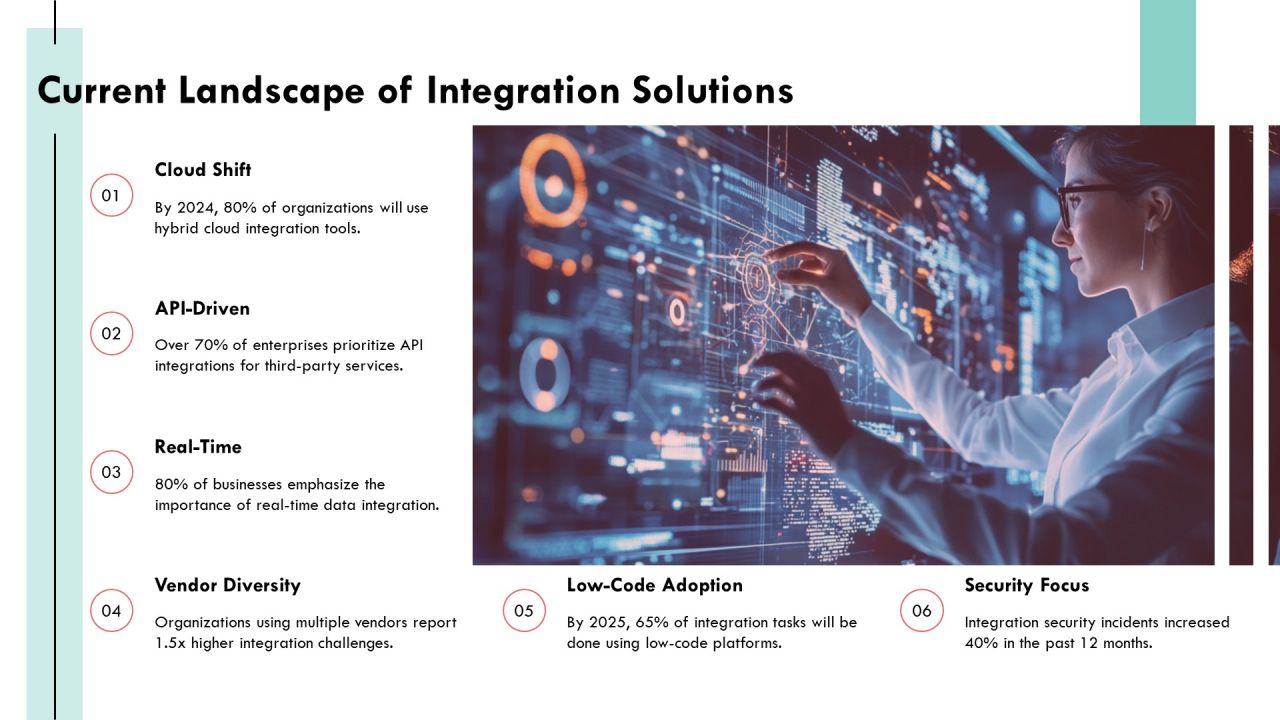 Current Landscape of Integration Solutions

01
Cloud Shift
By 2024, 80% of organizations will use hybrid cloud integration tools.

02
API-Driven
Over 70% of enterprises prioritize API integrations for third-party services.

03
Real-Time
80% of businesses emphasize the importance of real-time data integration.

04
Vendor Diversity
Organizations using multiple vendors report 1.5x higher integration challenges.

05
Low-Code Adoption
By 2025, 65% of integration tasks will be done using low-code platforms.

06
Security Focus
Integration security incidents increased 40% in the past 12 months.